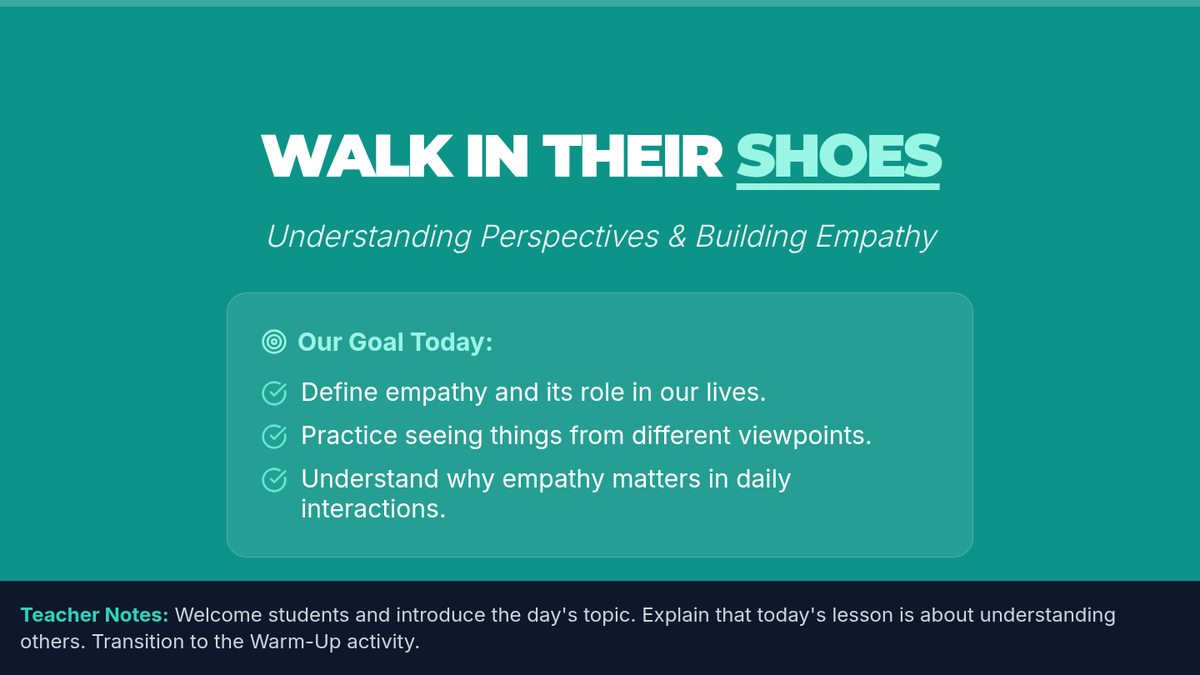 WALK IN THEIR SHOES

Understanding Perspectives & Building Empathy

Our Goal Today:

Define empathy and its role in our lives.

Practice seeing things from different viewpoints.

Understand why empathy matters in daily interactions.

Teacher Notes: Welcome students and introduce the day's topic. Explain that today's lesson is about understanding others. Transition to the Warm-Up activity.